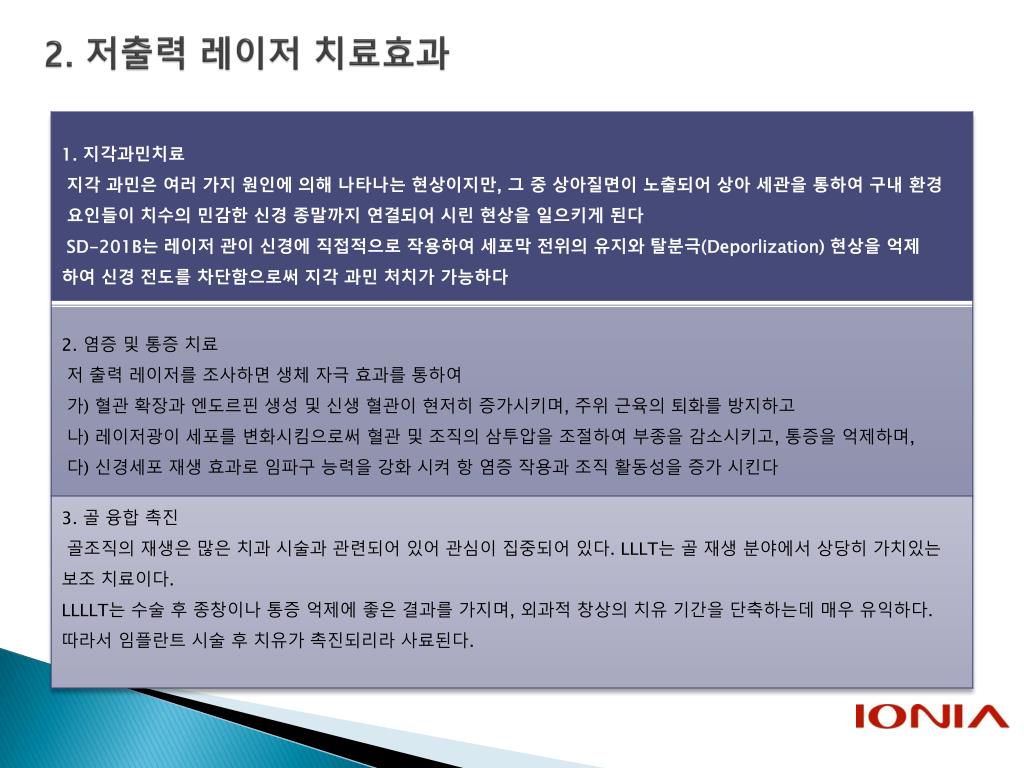 2. 저출력 레이저 치료효과

1. 지각과민치료
지각 과민은 여러 가지 원인에 의해 나타나는 현상이지만, 그 중 상아질면이 노출되어 상아 세관을 통하여 구내 환경 요인들이 치수의 민감한 신경 종말까지 연결되어 시린 현상을 일으키게 된다
SD-201B는 레이저 관이 신경에 직접적으로 작용하여 세포막 전위의 유지와 탈분극(Deporlization) 현상을 억제하여 신경 전도를 차단함으로써 지각 과민 처치가 가능하다

2. 염증 및 통증 치료
저 출력 레이저를 조사하면 생체 자극 효과를 통하여
가) 혈관 확장과 엔도르핀 생성 및 신생 혈관이 현저히 증가시키며, 주위 근육의 퇴화를 방지하고
나) 레이저광이 세포를 변화시킴으로써 혈관 및 조직의 삼투압을 조절하여 부종을 감소시키고, 통증을 억제하며,
다) 신경세포 재생 효과로 임파구 능력을 강화 시켜 항 염증 작용과 조직 활동성을 증가 시킨다

3. 골 융합 촉진
골조직의 재생은 많은 치과 시술과 관련되어 있어 관심이 집중되어 있다. LLLT는 골 재생 분야에서 상당히 가치있는 보조 치료이다.
LLLLT는 수술 후 종창이나 통증 억제에 좋은 결과를 가지며, 외과적 창상의 치유 기간을 단축하는데 매우 유익하다. 따라서 임플란트 시술 후 치유가 촉진되리라 사료된다.

IONIA